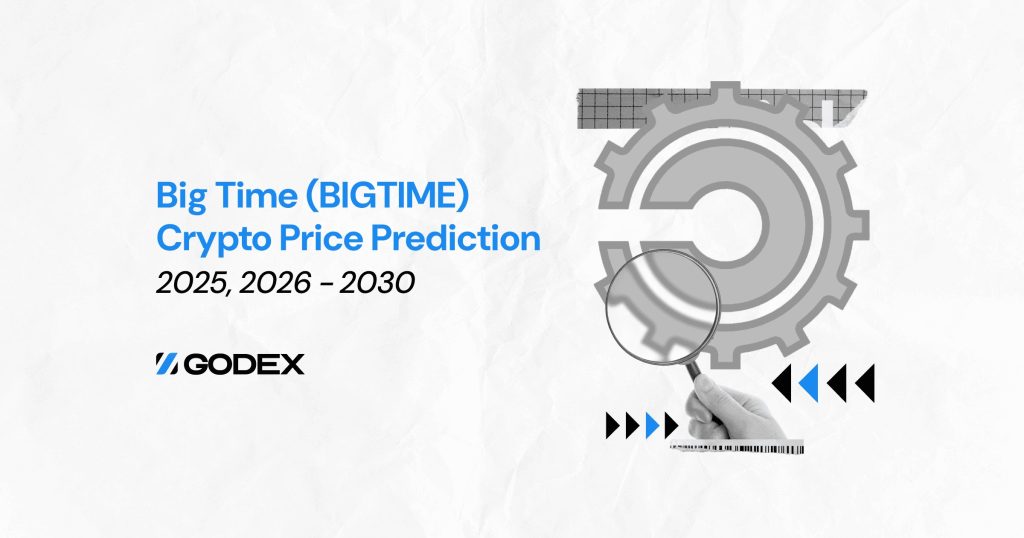 Big Time (BIGTIME)
Crypto Price Prediction
2025, 2026 – 2030

GODEX